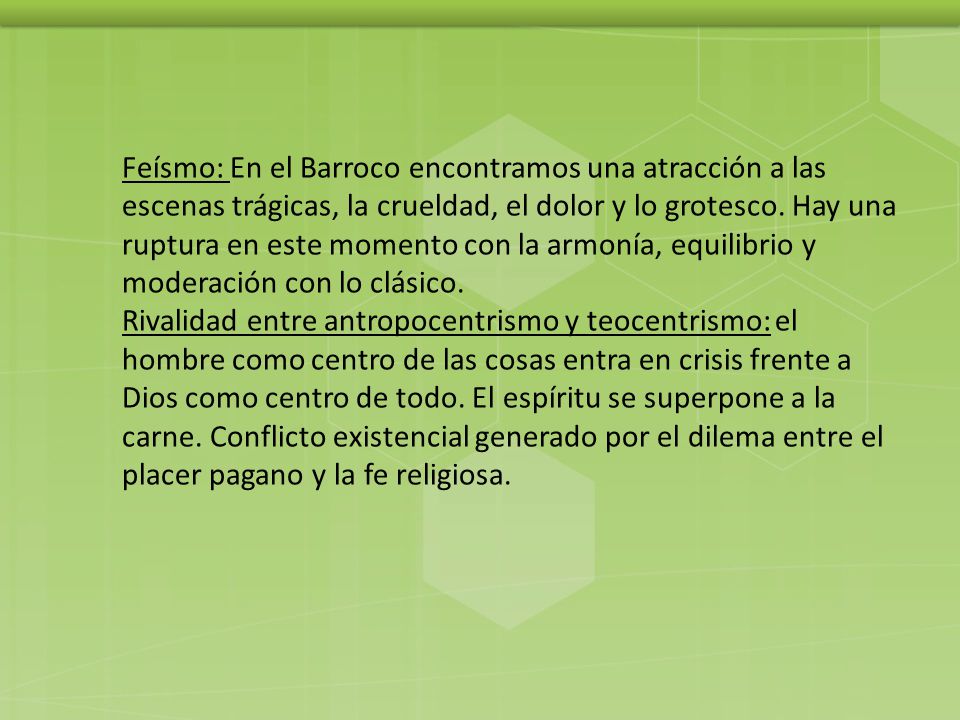 Feísmo: En el Barroco encontramos una atracción a las escenas trágicas, la crueldad, el dolor y lo grotesco. Hay una ruptura en este momento con la armonía, equilibrio y moderación con lo clásico.
Rivalidad entre antropocentrismo y teocentrismo: el hombre como centro de las cosas entra en crisis frente a Dios como centro de todo. El espíritu se superpone a la carne. Conflicto existencial generado por el dilema entre el placer pagano y la fe religiosa.